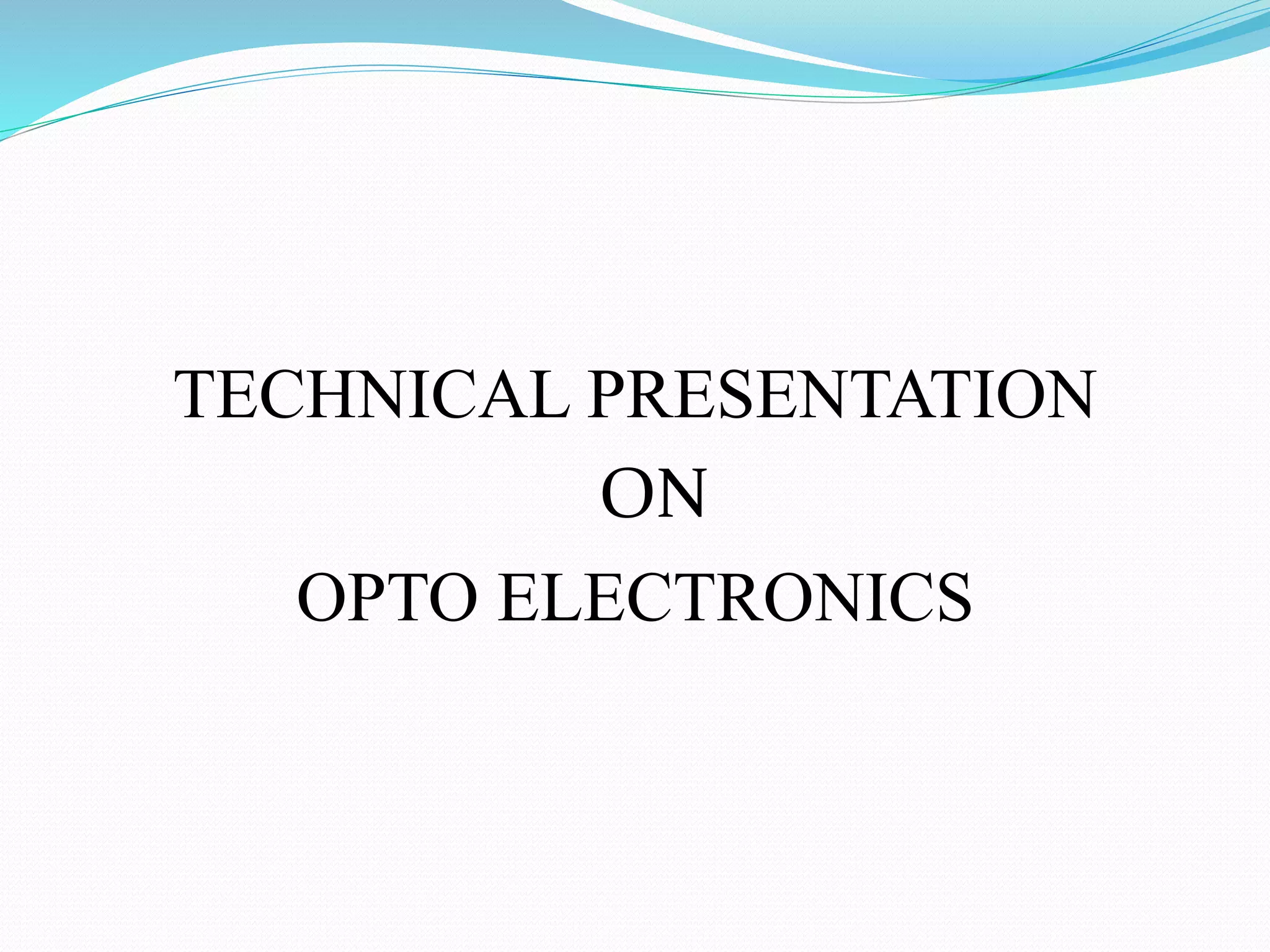 TECHNICAL PRESENTATION
ON
OPTO ELECTRONICS